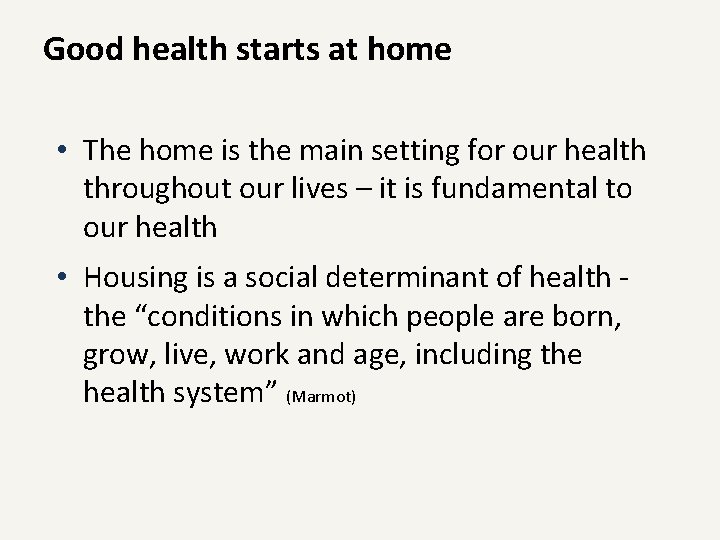 Good health starts at home

• The home is the main setting for our health throughout our lives – it is fundamental to our health

• Housing is a social determinant of health - the “conditions in which people are born, grow, live, work and age, including the health system” (Marmot)